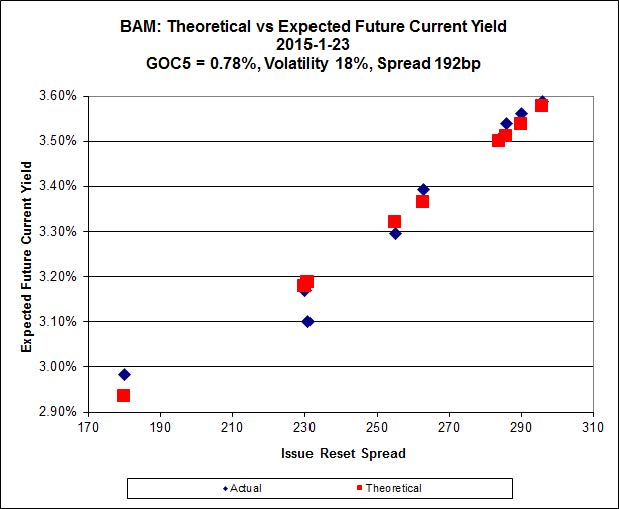 BAM: Theoretical vs Expected Future Current Yield
2015-1-23
GOC5 = 0.78%, Volatility 18%, Spread 192bp

Expected Future Current Yield

3.60%
3.50%
3.40%
3.30%
3.20%
3.10%
3.00%
2.90%

170 190 210 230 250 270 290 310

Issue Reset Spread

Actual
Theoretical